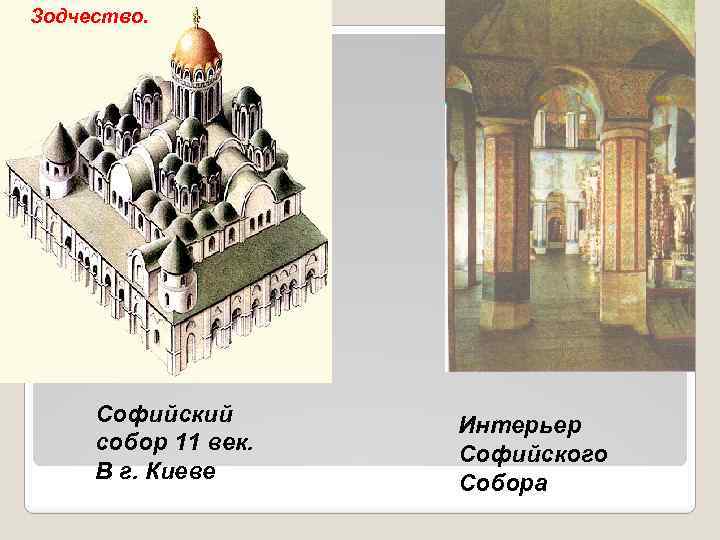 Зодчество.

Софийский собор 11 век. В г. Киеве

Интерьер Софийского Собора